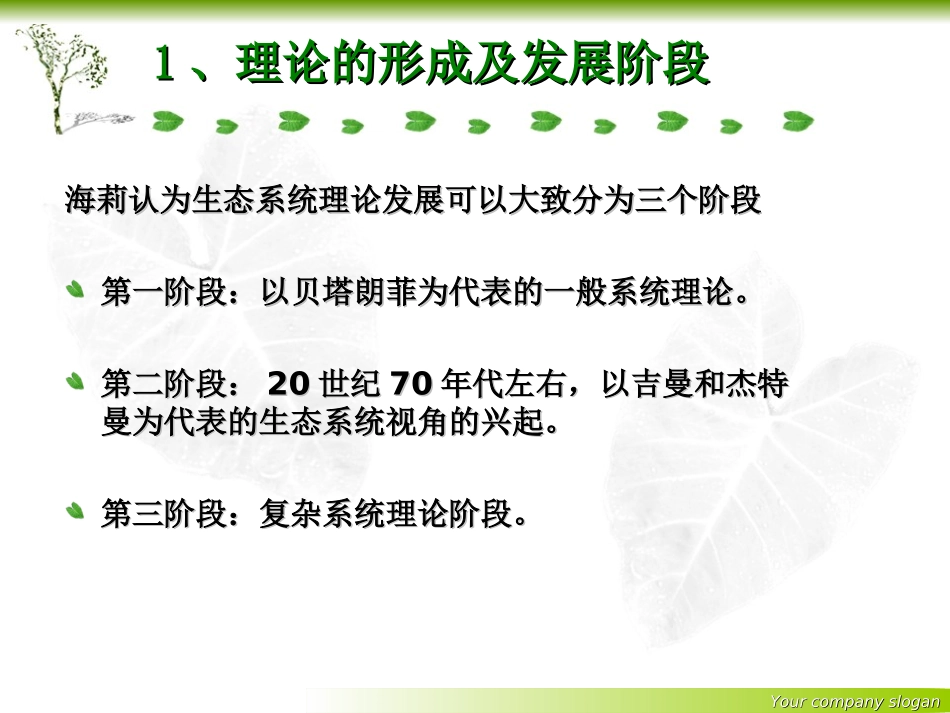 1、理论的形成及发展阶段

海莉认为生态系统理论发展可以大致分为三个阶段

第一阶段：以贝塔朗菲为代表的一般系统理论。

第二阶段： 20 世纪 70 年代左右，以吉曼和杰特曼为代表的生态系统视角的兴起。

第三阶段：复杂系统理论阶段。

Your company slogan